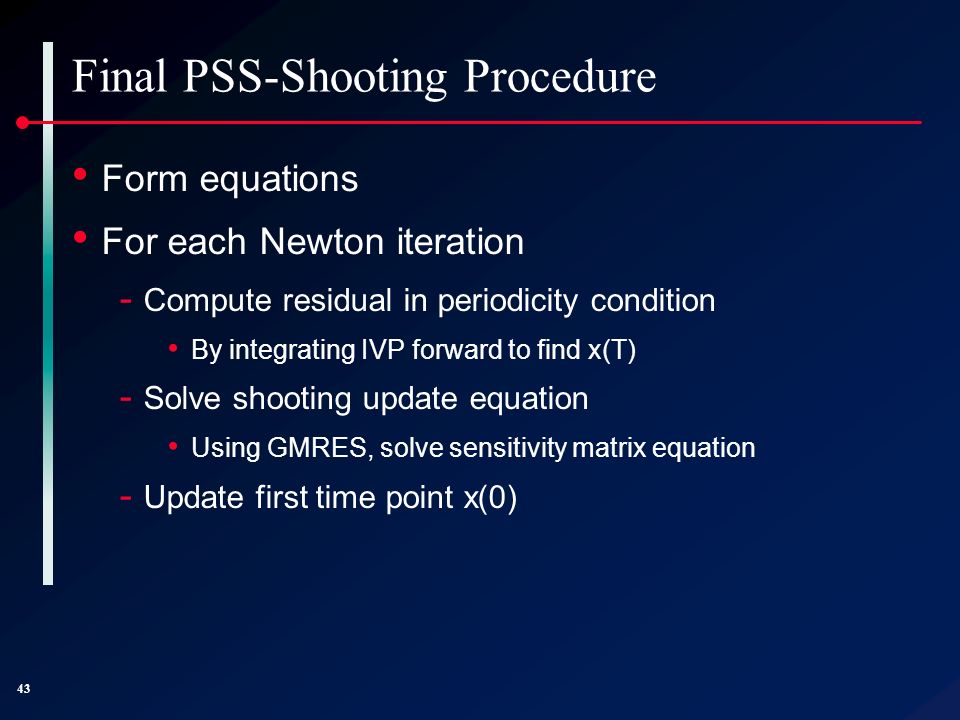 Final PSS-Shooting Procedure

• Form equations

• For each Newton iteration

- Compute residual in periodicity condition

• By integrating IVP forward to find x(T)

- Solve shooting update equation

• Using GMRES, solve sensitivity matrix equation

- Update first time point x(0)

43